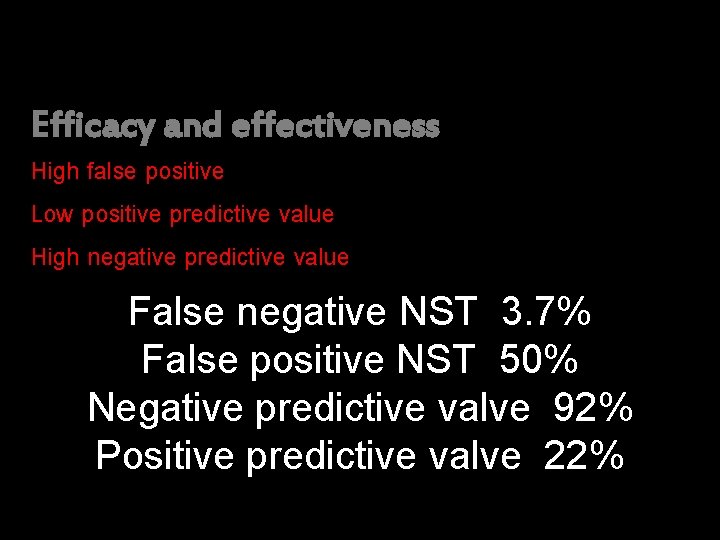 Efficacy and effectiveness

High false positive

Low positive predictive value

High negative predictive value

False negative NST 3.7%
False positive NST 50%
Negative predictive valve 92%
Positive predictive valve 22%